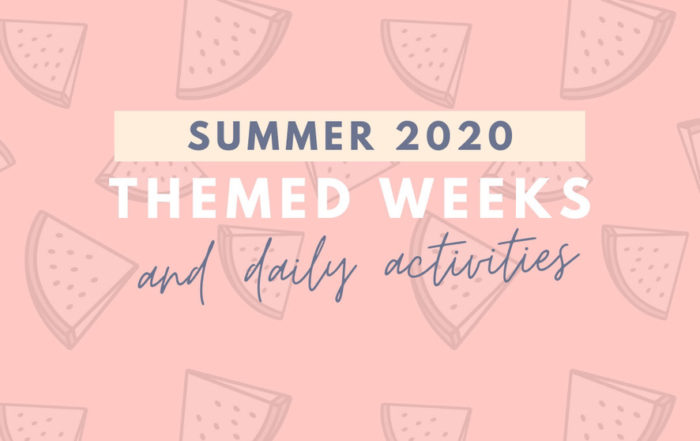 SUMMER 2020
THEMED WEEKS
and daily activities